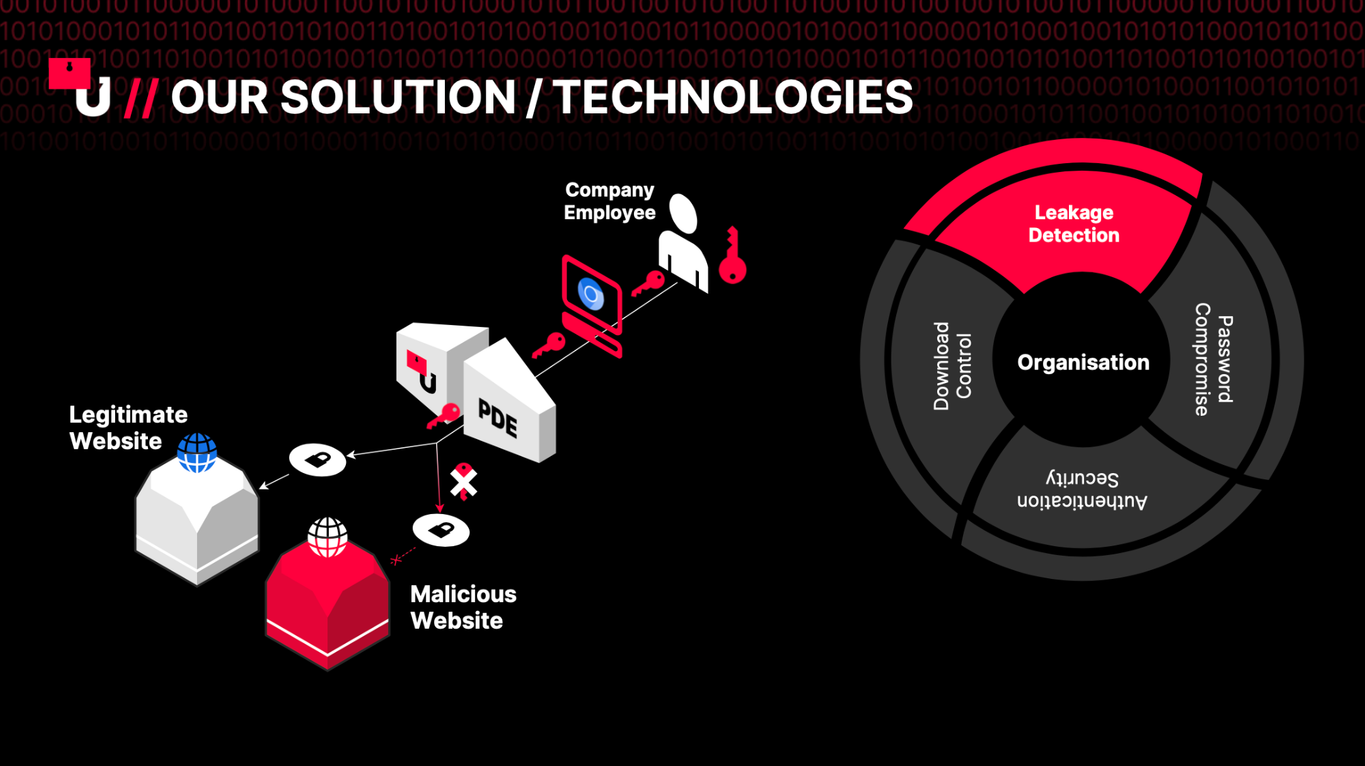 // OUR SOLUTION / TECHNOLOGIES

Company Employee

PDE

Legitimate Website

Malicious Website

Leakage Detection

Password Compromise

Authentication Security

Download Control

Organisation